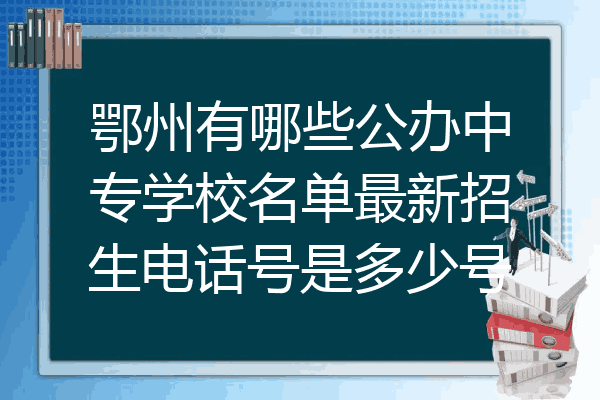 鄂州有哪些公办中专学校名单最新招生电话号是多少号